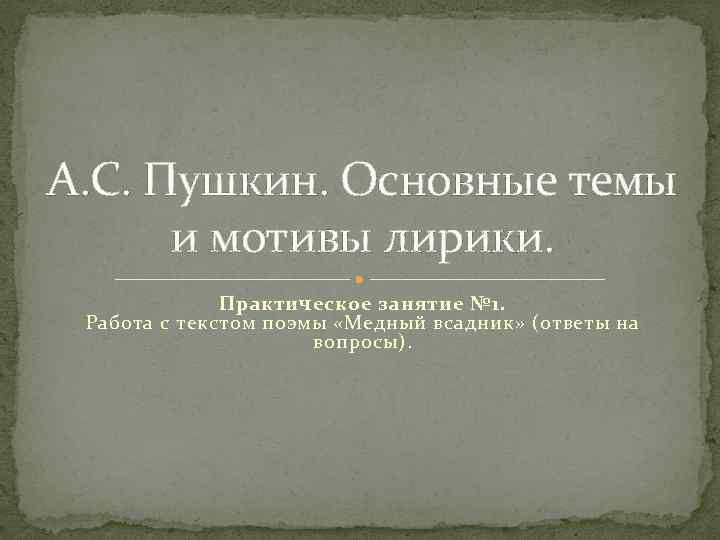 А.С. Пушкин. Основные темы и мотивы лирики.

Практическое занятие №1.
Работа с текстом поэмы «Медный всадник» (ответы на вопросы).